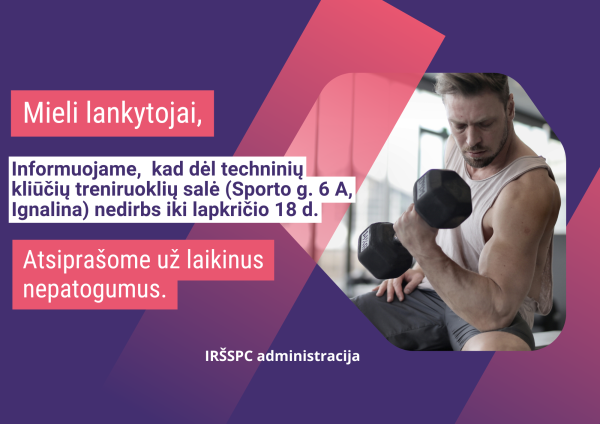 Mieli lankytojai,

Informuojame, kad dėl techninių kliūčių treniruoklių salė (Sporto g. 6 A, Ignalina) nedirbs iki lapkričio 18 d.

Atsiprašome už laikinus nepatogumus.

IRŠSPC administracija